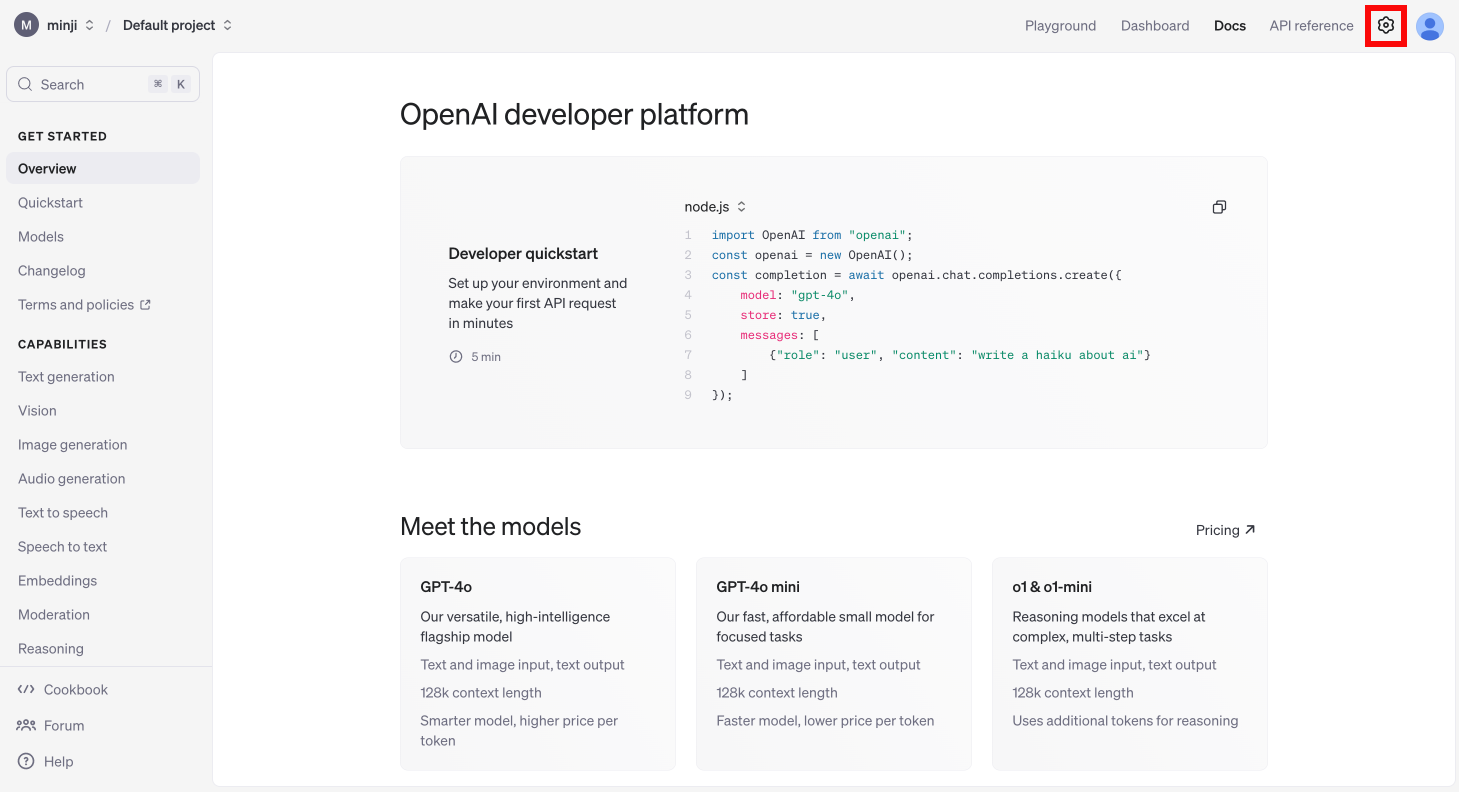 M minji / Default project

Playground Dashboard Docs API reference

Search ⌘ K

GET STARTED
Overview
Quickstart
Models
Changelog
Terms and policies

CAPABILITIES
Text generation
Vision
Image generation
Audio generation
Text to speech
Speech to text
Embeddings
Moderation
Reasoning

Cookbook
Forum
Help

OpenAI developer platform

Developer quickstart
Set up your environment and make your first API request in minutes
5 min

node.js

1 import OpenAI from "openai";
2 const openai = new OpenAI();
3 const completion = await openai.chat.completions.create({
4     model: "gpt-4o",
5     store: true,
6     messages: [
7         {"role": "user", "content": "write a haiku about ai"}
8     ]
9 });

Meet the models
Pricing

GPT-4o
Our versatile, high-intelligence flagship model
Text and image input, text output
128k context length
Smarter model, higher price per token

GPT-4o mini
Our fast, affordable small model for focused tasks
Text and image input, text output
128k context length
Faster model, lower price per token

o1 & o1-mini
Reasoning models that excel at complex, multi-step tasks
Text and image input, text output
128k context length
Uses additional tokens for reasoning